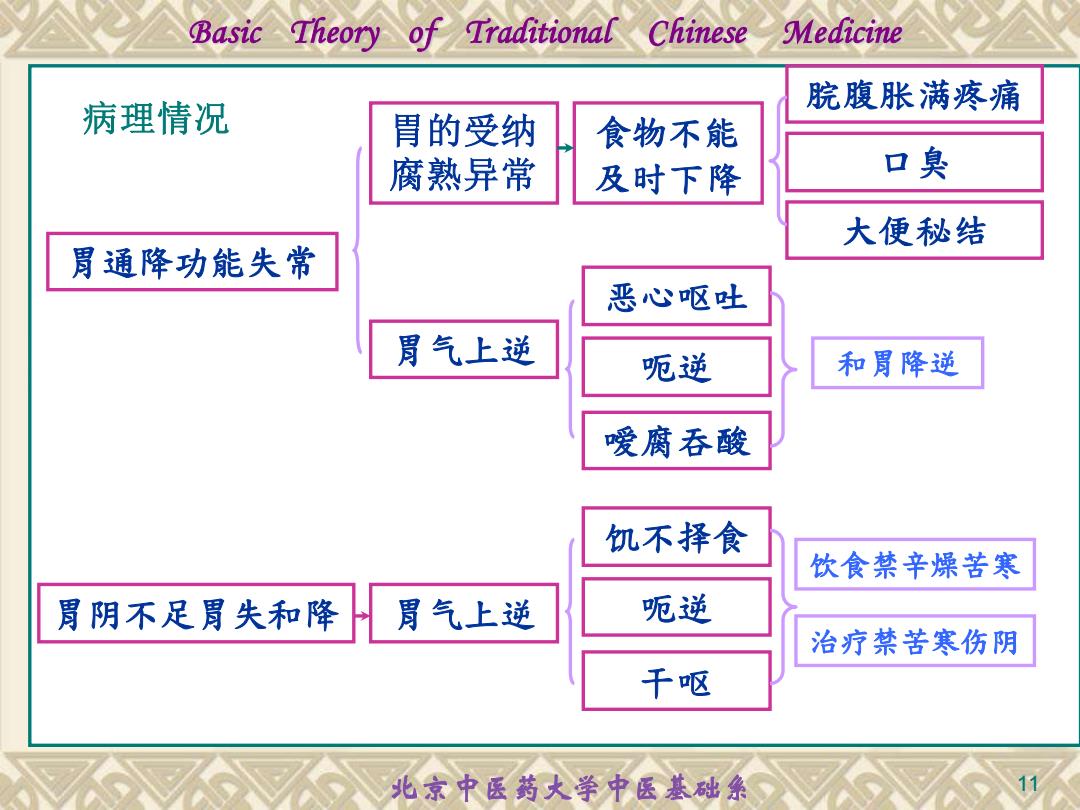 Basic Theory of Traditional Chinese Medicine

病理情况

胃通降功能失常

胃的受纳腐熟异常

食物不能及时下降

脘腹胀满疼痛

口臭

大便秘结

胃气上逆

恶心呕吐

呃逆

嗳腐吞酸

和胃降逆

胃阴不足胃失和降

胃气上逆

饥不择食

呃逆

干呕

饮食禁辛燥苦寒

治疗禁苦寒伤阴

北京中医药大学中医基础系

11